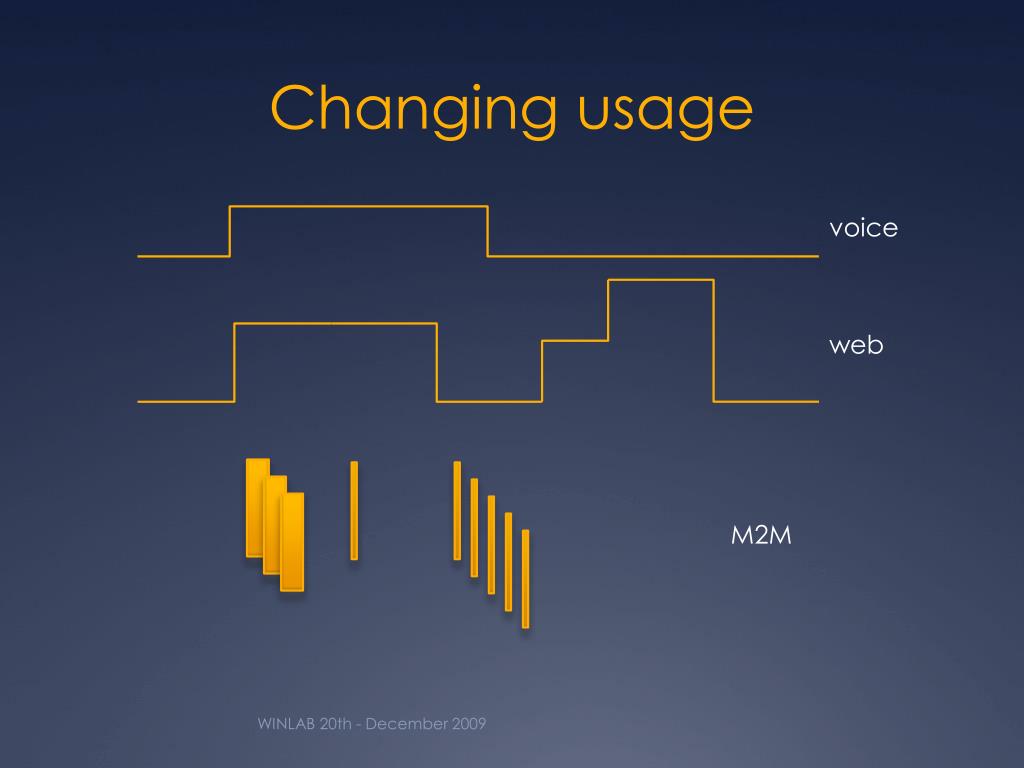 Changing usage

voice

web

M2M

WINLAB 20th - December 2009